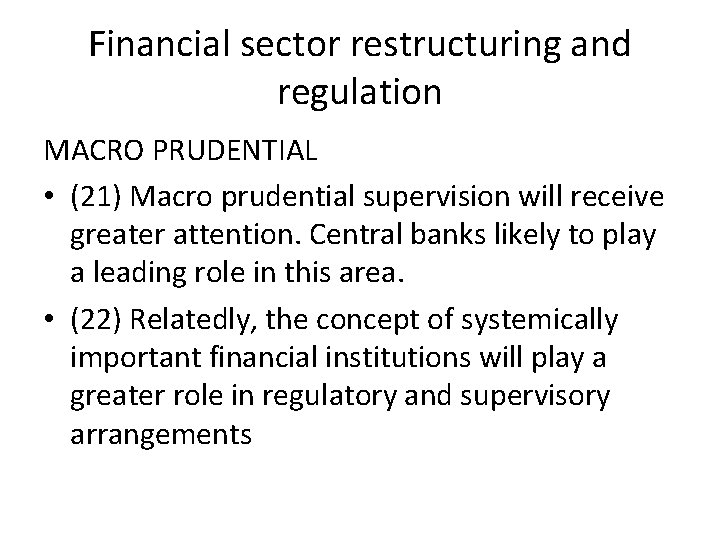 Financial sector restructuring and regulation

MACRO PRUDENTIAL

• (21) Macro prudential supervision will receive greater attention. Central banks likely to play a leading role in this area.

• (22) Relatedly, the concept of systemically important financial institutions will play a greater role in regulatory and supervisory arrangements